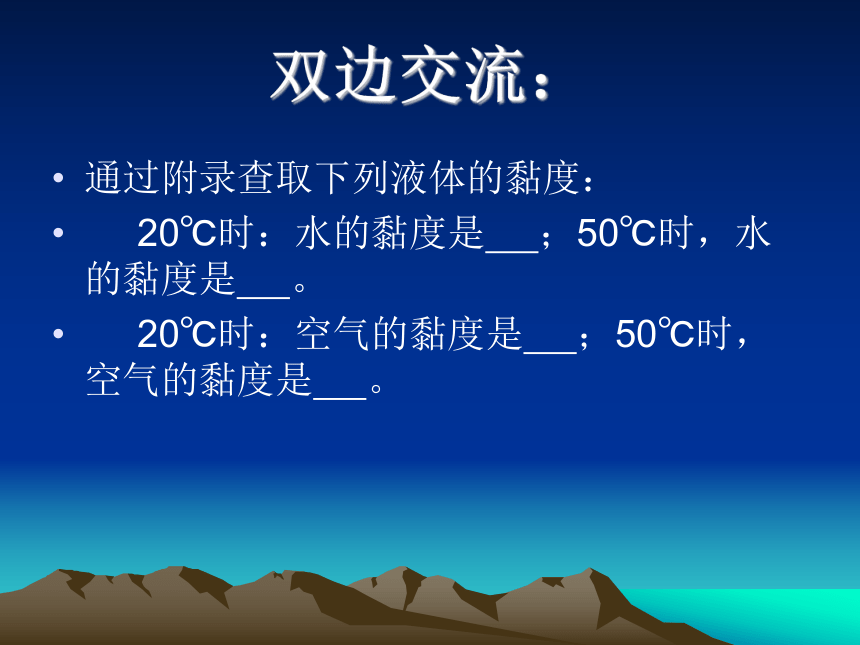 双边交流：

• 通过附录查取下列液体的黏度：

• 20℃时：水的黏度是___；50℃时，水的黏度是___。

• 20℃时：空气的黏度是___；50℃时，空气的黏度是___。